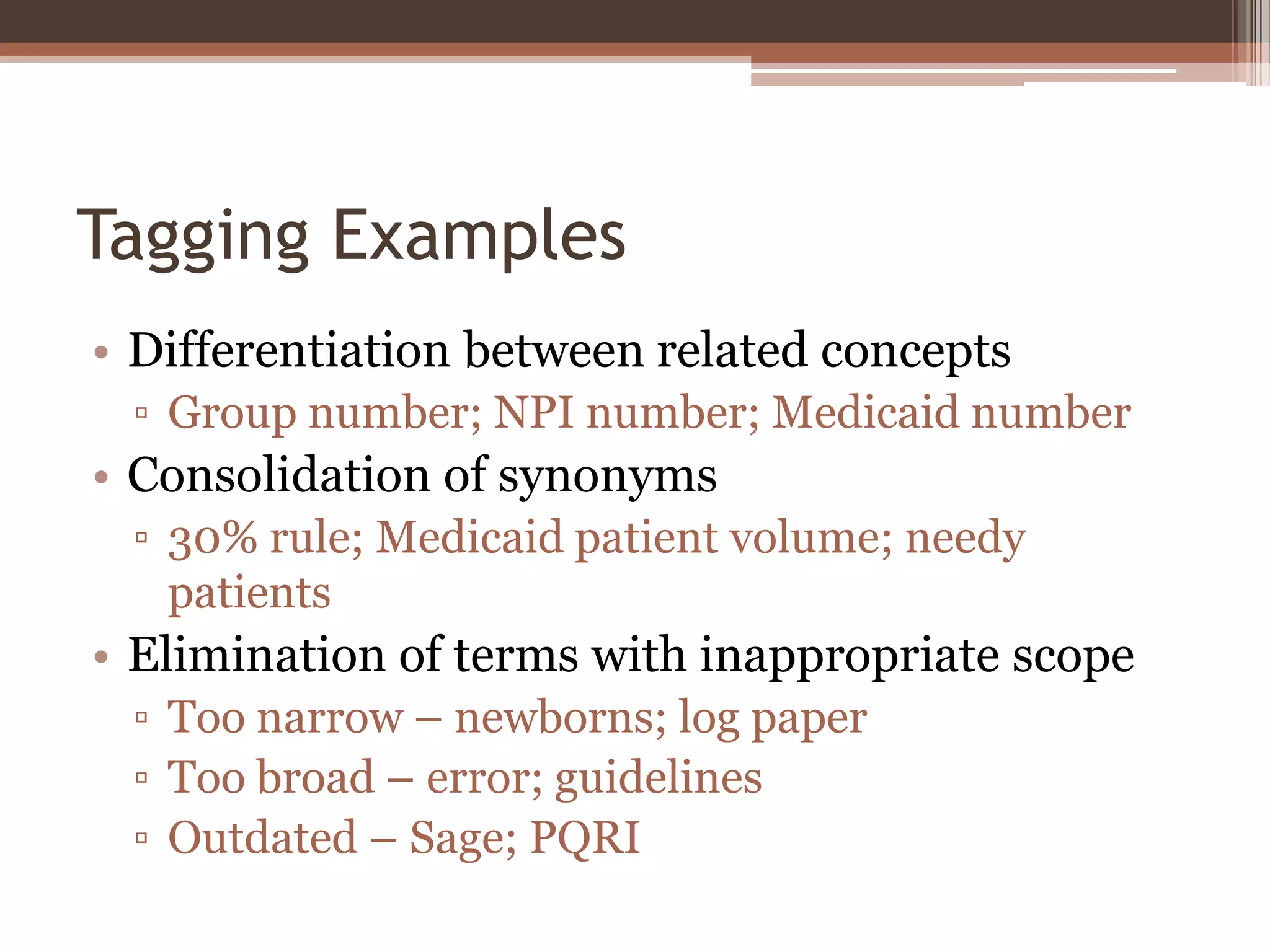 Tagging Examples

• Differentiation between related concepts
▫ Group number; NPI number; Medicaid number
• Consolidation of synonyms
▫ 30% rule; Medicaid patient volume; needy patients
• Elimination of terms with inappropriate scope
▫ Too narrow – newborns; log paper
▫ Too broad – error; guidelines
▫ Outdated – Sage; PQRI